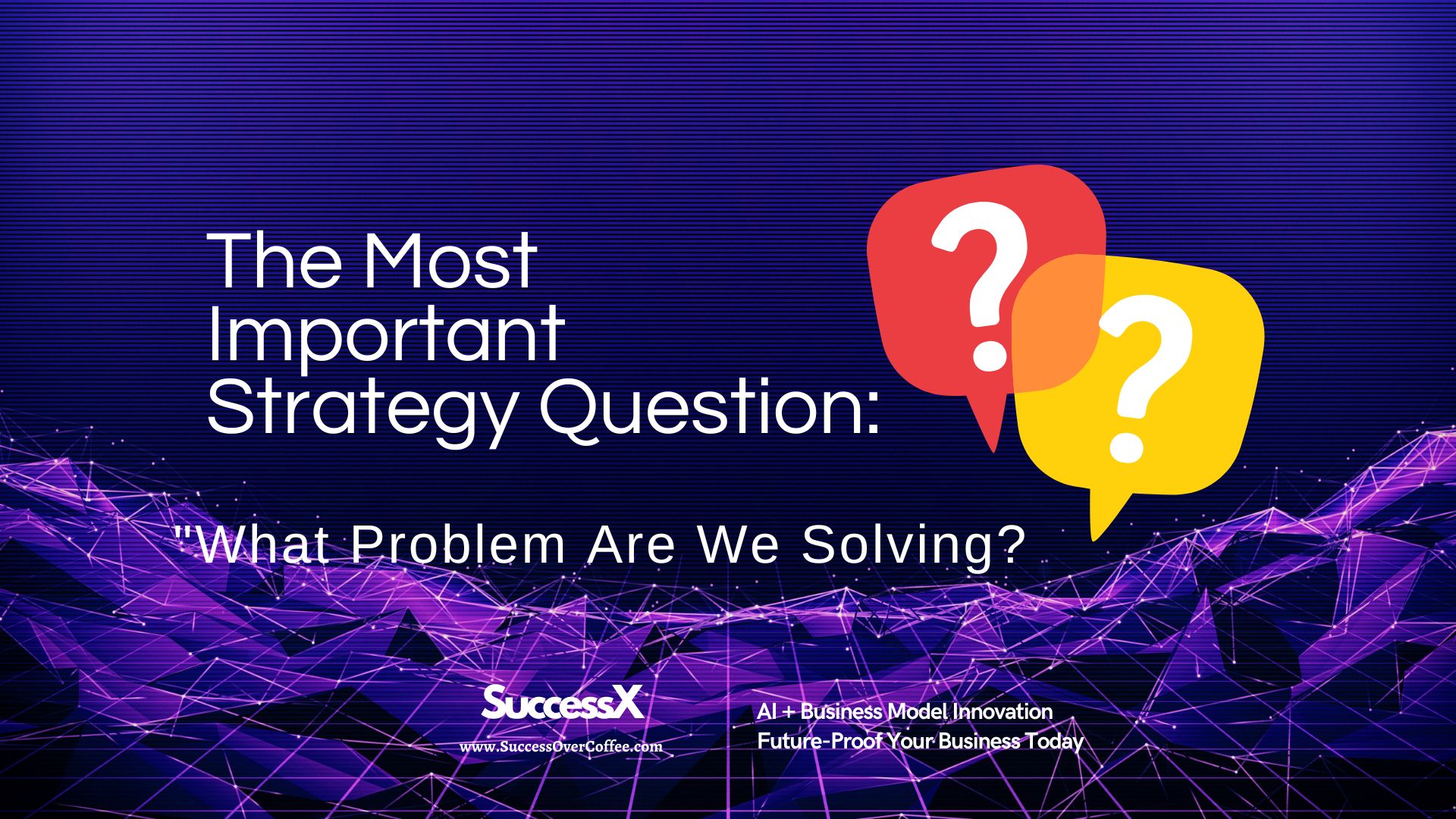 The Most Important Strategy Question:

?

?

"What Problem Are We Solving?

SuccessX

www.SuccessOverCoffee.com

AI + Business Model Innovation
Future-Proof Your Business Today